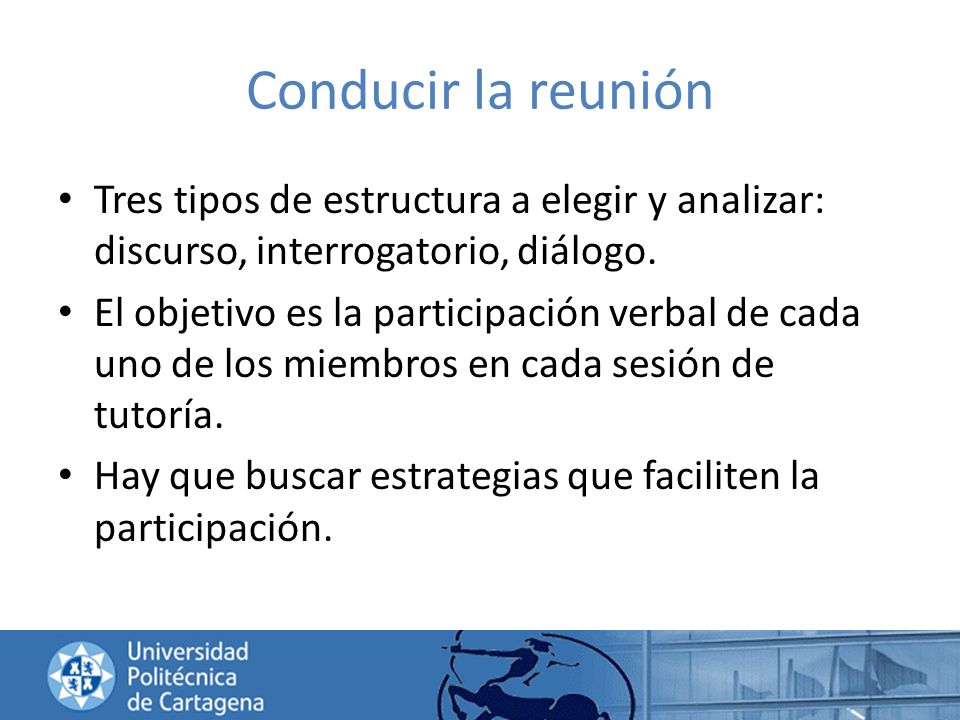 Conducir la reunión

• Tres tipos de estructura a elegir y analizar: discurso, interrogatorio, diálogo.
• El objetivo es la participación verbal de cada uno de los miembros en cada sesión de tutoría.
• Hay que buscar estrategias que faciliten la participación.

Universidad Politécnica de Cartagena